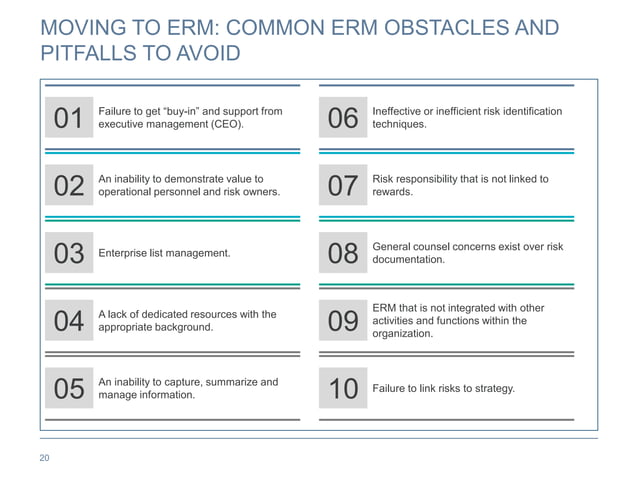 MOVING TO ERM: COMMON ERM OBSTACLES AND PITFALLS TO AVOID

01 Failure to get “buy-in” and support from executive management (CEO).

02 An inability to demonstrate value to operational personnel and risk owners.

03 Enterprise list management.

04 A lack of dedicated resources with the appropriate background.

05 An inability to capture, summarize and manage information.

06 Ineffective or inefficient risk identification techniques.

07 Risk responsibility that is not linked to rewards.

08 General counsel concerns exist over risk documentation.

09 ERM that is not integrated with other activities and functions within the organization.

10 Failure to link risks to strategy.

20